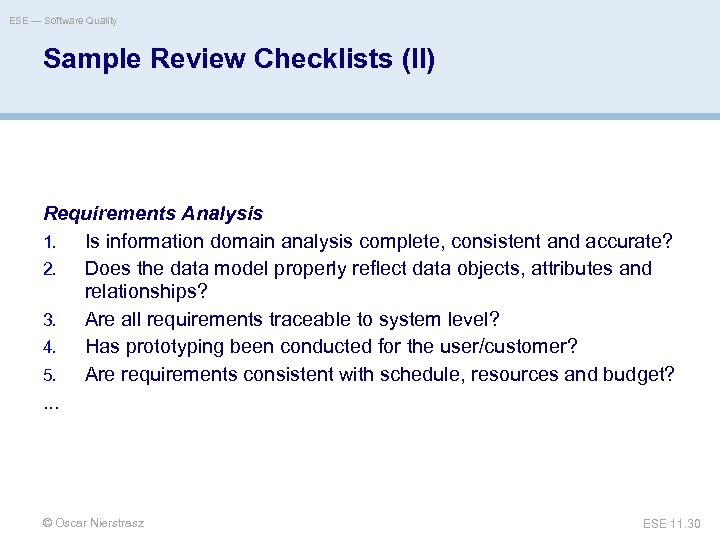 ESE — Software Quality

Sample Review Checklists (II)

Requirements Analysis

1. Is information domain analysis complete, consistent and accurate?
2. Does the data model properly reflect data objects, attributes and relationships?
3. Are all requirements traceable to system level?
4. Has prototyping been conducted for the user/customer?
5. Are requirements consistent with schedule, resources and budget?

...

© Oscar Nierstrasz

ESE 11.30